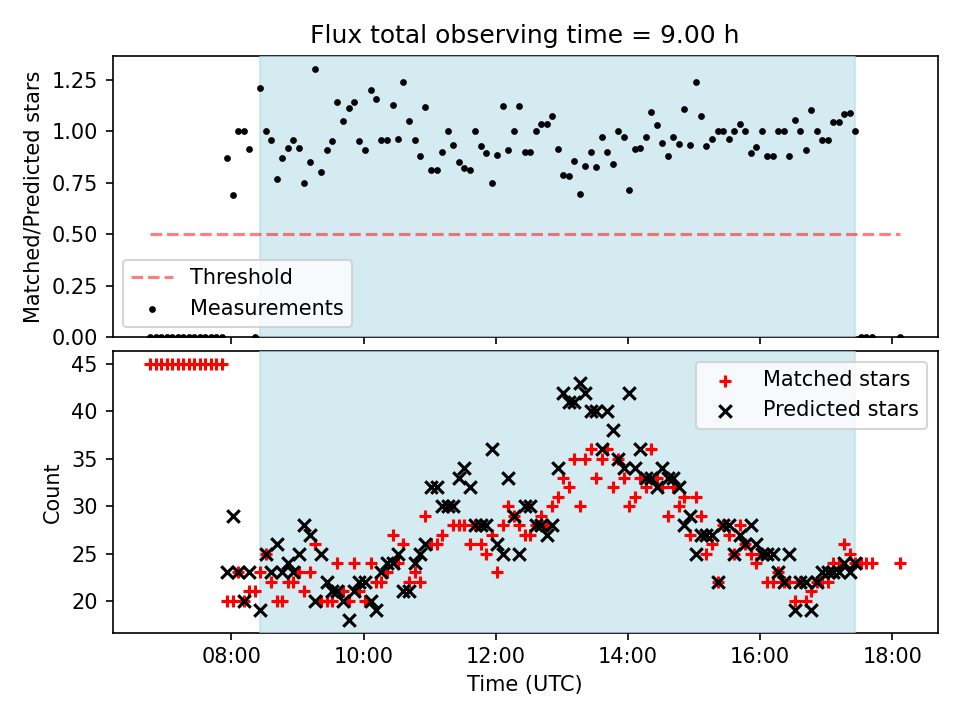 Flux total observing time = 9.00 h

Matched/Predicted stars

1.25
1.00
0.75
0.50
0.25
0.00

Threshold
Measurements

Count

45
40
35
30
25
20

Matched stars
Predicted stars

08:00
10:00
12:00
14:00
16:00
18:00

Time (UTC)